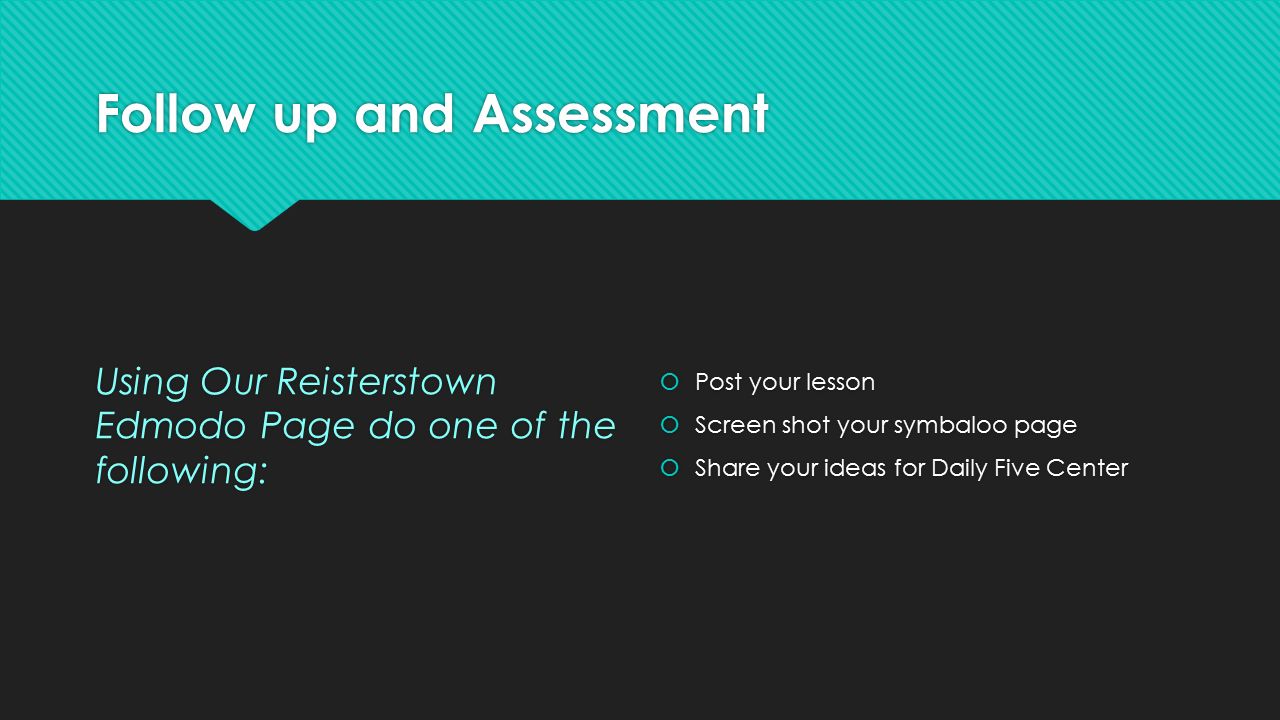 Follow up and Assessment

Using Our Reisterstown Edmodo Page do one of the following:

Post your lesson
Screen shot your symbaloo page
Share your ideas for Daily Five Center